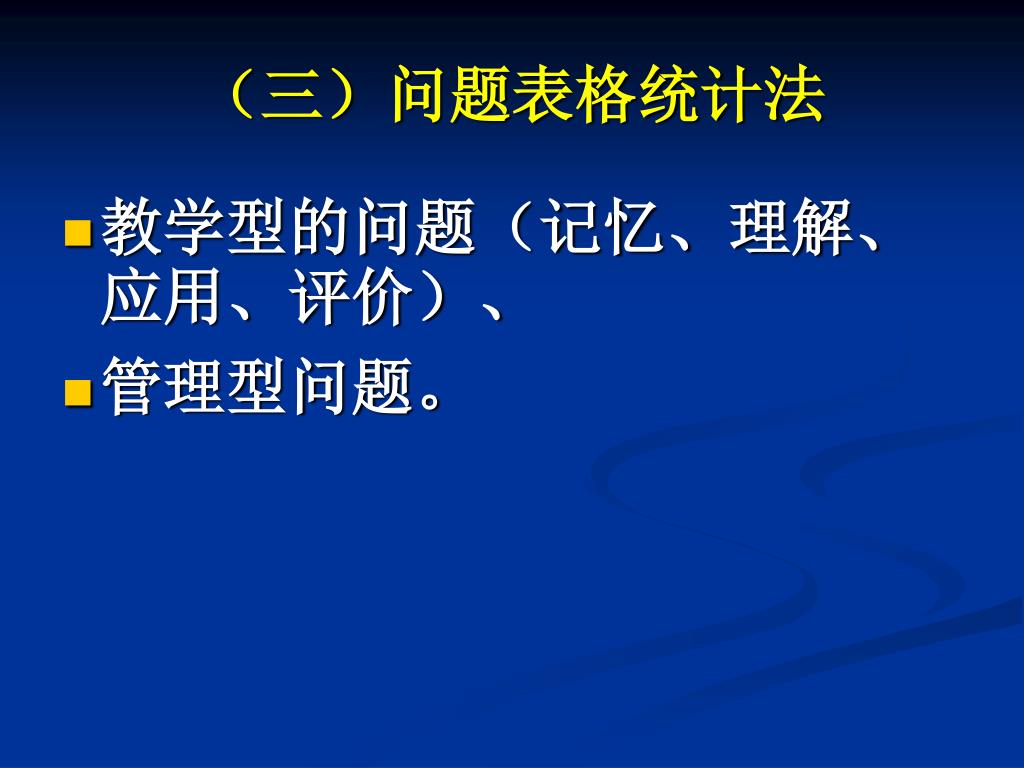 （三）问题表格统计法

教学型的问题（记忆、理解、应用、评价）、

管理型问题。